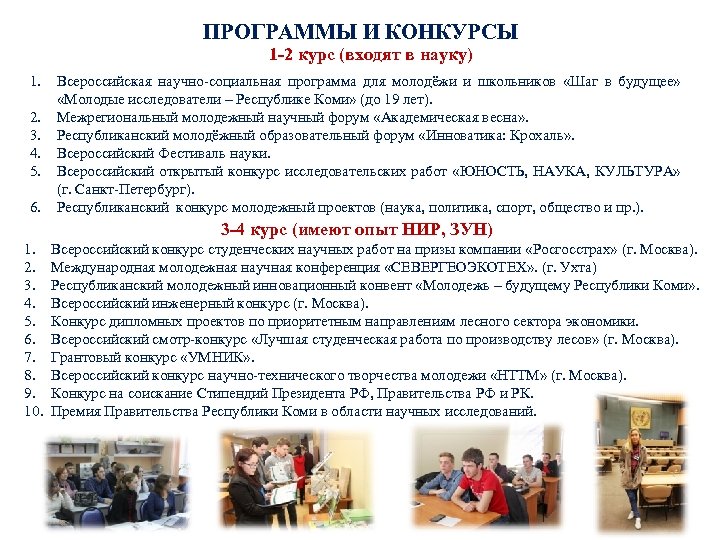 ПРОГРАММЫ И КОНКУРСЫ
1-2 курс (входят в науку)

1. Всероссийская научно-социальная программа для молодёжи и школьников «Шаг в будущее» «Молодые исследователи – Республике Коми» (до 19 лет).
2. Межрегиональный молодежный научный форум «Академическая весна».
3. Республиканский молодёжный образовательный форум «Инноватика: Крохаль».
4. Всероссийский Фестиваль науки.
5. Всероссийский открытый конкурс исследовательских работ «ЮНОСТЬ, НАУКА, КУЛЬТУРА» (г. Санкт-Петербург).
6. Республиканский конкурс молодежный проектов (наука, политика, спорт, общество и пр.).

3-4 курс (имеют опыт НИР, ЗУН)

1. Всероссийский конкурс студенческих научных работ на призы компании «Росгосстрах» (г. Москва).
2. Международная молодежная научная конференция «СЕВЕРГЕОЭКОТЕХ». (г. Ухта)
3. Республиканский молодежный инновационный конвент «Молодежь – будущему Республики Коми».
4. Всероссийский инженерный конкурс (г. Москва).
5. Конкурс дипломных проектов по приоритетным направлениям лесного сектора экономики.
6. Всероссийский смотр-конкурс «Лучшая студенческая работа по производству лесов» (г. Москва).
7. Грантовый конкурс «УМНИК».
8. Всероссийский конкурс научно-технического творчества молодежи «НТТМ» (г. Москва).
9. Конкурс на соискание Стипендий Президента РФ, Правительства РФ и РК.
10. Премия Правительства Республики Коми в области научных исследований.